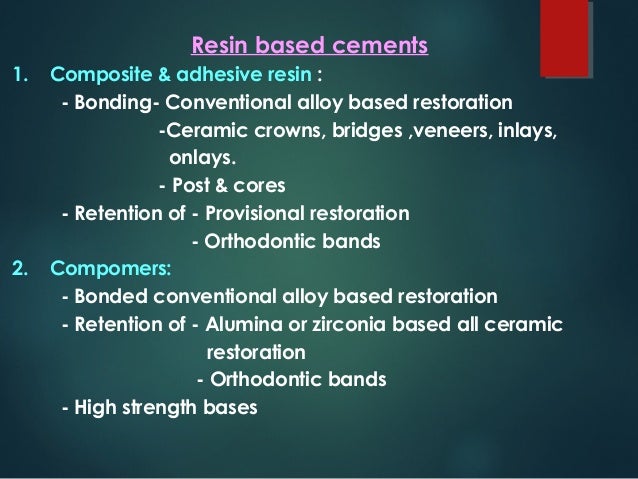 Resin based cements

1. Composite & adhesive resin :

- Bonding- Conventional alloy based restoration

-Ceramic crowns, bridges ,veneers, inlays, onlays.

- Post & cores

- Retention of - Provisional restoration

- Orthodontic bands

2. Compomers:

- Bonded conventional alloy based restoration

- Retention of - Alumina or zirconia based all ceramic restoration

- Orthodontic bands

- High strength bases